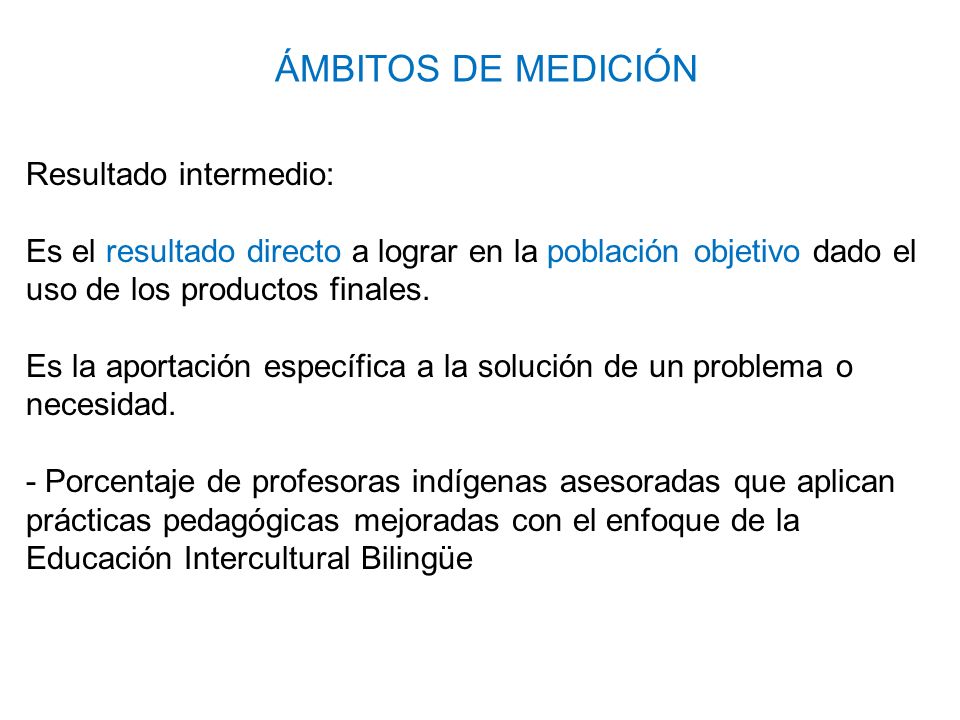 ÁMBITOS DE MEDICIÓN

Resultado intermedio:

Es el resultado directo a lograr en la población objetivo dado el uso de los productos finales.

Es la aportación específica a la solución de un problema o necesidad.

- Porcentaje de profesoras indígenas asesoradas que aplican prácticas pedagógicas mejoradas con el enfoque de la Educación Intercultural Bilingüe